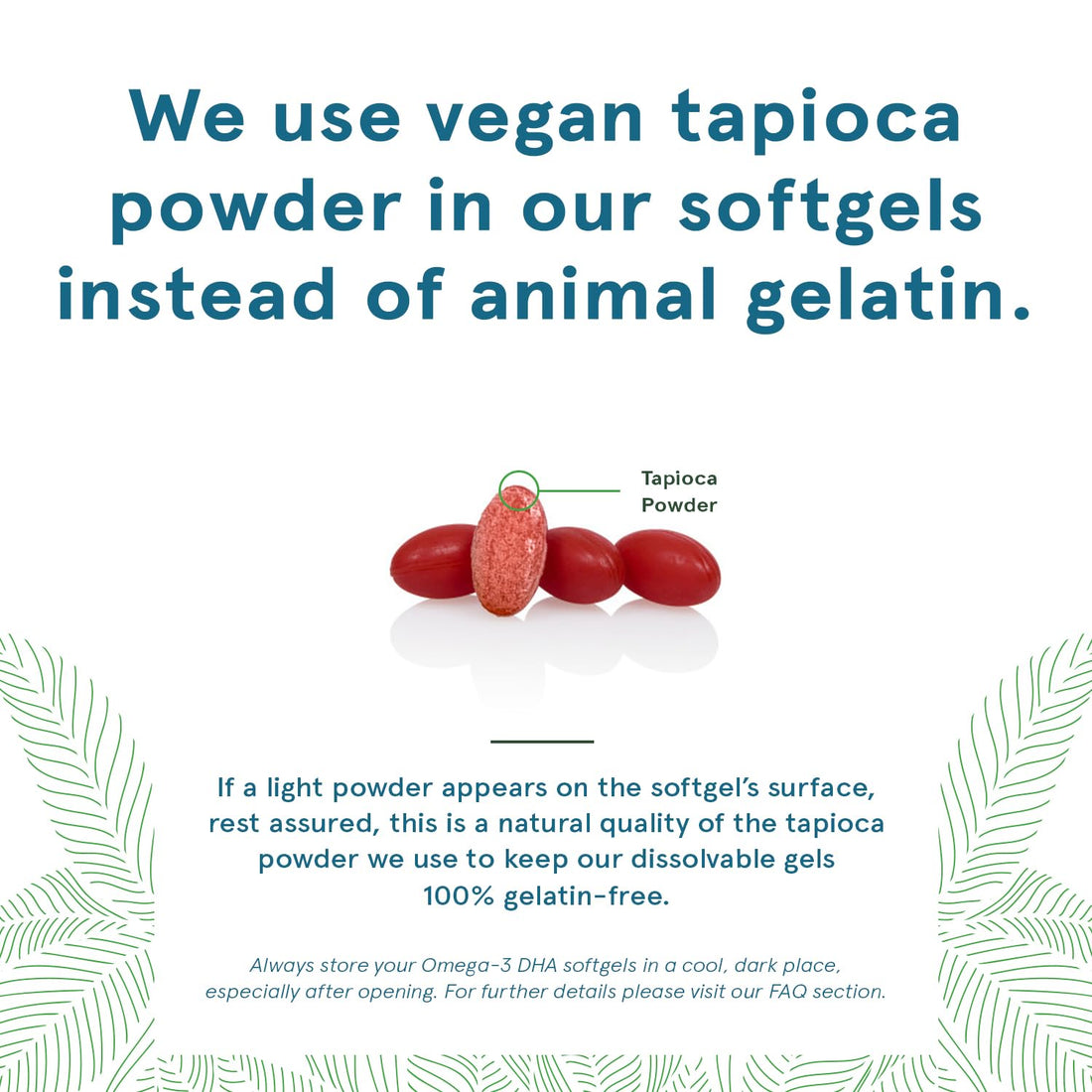 We use vegan tapioca powder in our softgels instead of animal gelatin.

Tapioca Powder

If a light powder appears on the softgel's surface, rest assured, this is a natural quality of the tapioca powder we use to keep our dissolvable gels 100% gelatin-free.

Always store your Omega-3 DHA softgels in a cool, dark place, especially after opening. For further details please visit our FAQ section.